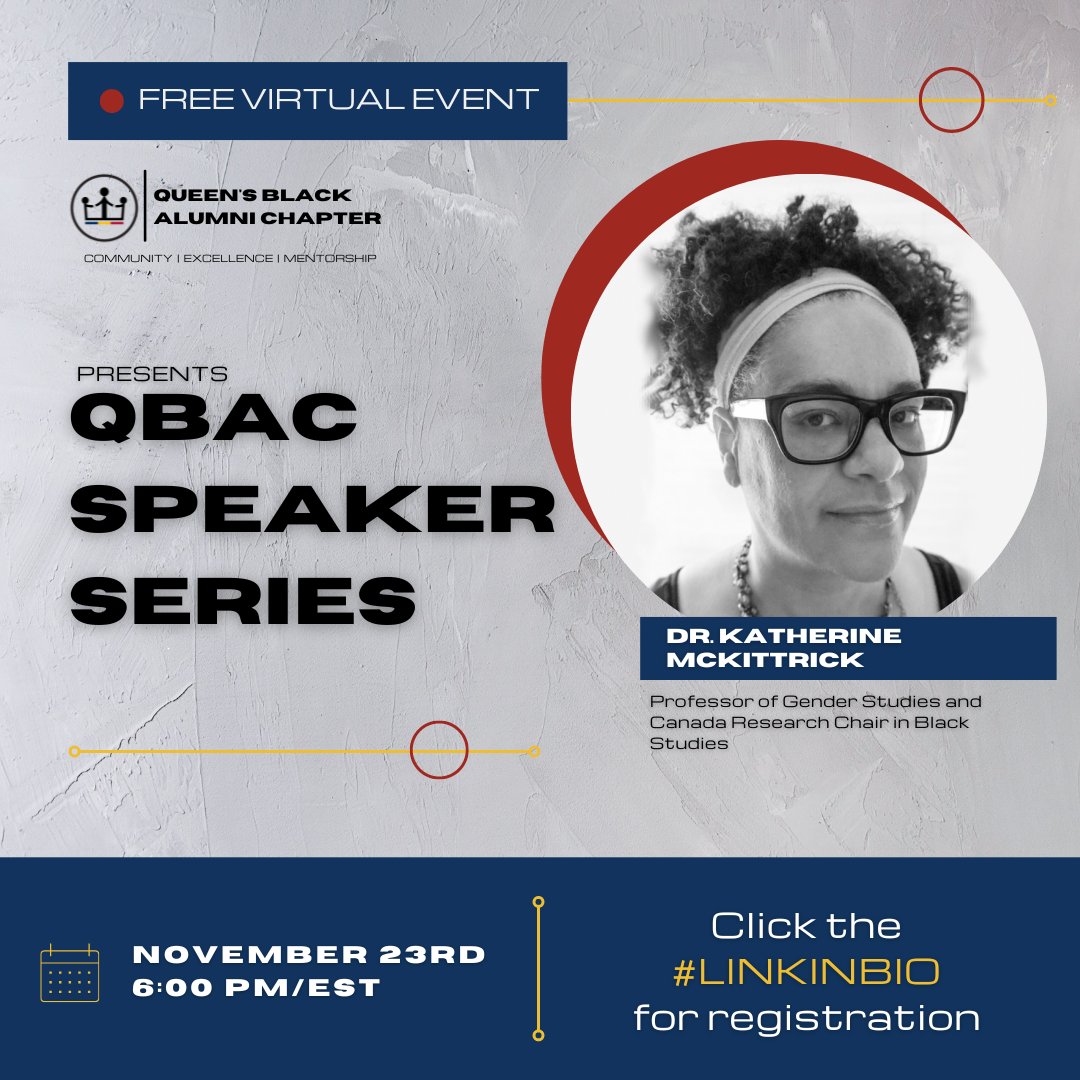 FREE VIRTUAL EVENT

QUEEN'S BLACK ALUMNI CHAPTER

COMMUNITY | EXCELLENCE | MENTORSHIP

PRESENTS

QBAC SPEAKER SERIES

DR. KATHERINE MCKITTRICK

Professor of Gender Studies and Canada Research Chair in Black Studies

NOVEMBER 23RD
6:00 PM/EST

Click the #LINKINBIO for registration